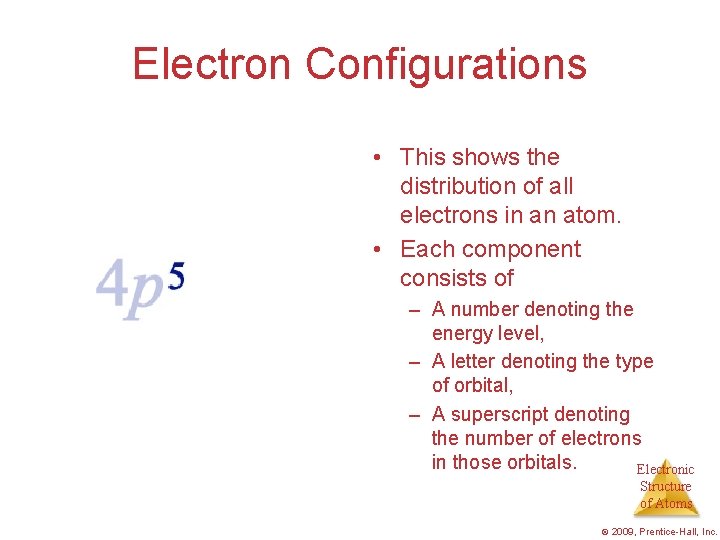 Electron Configurations

$4p^5$

• This shows the distribution of all electrons in an atom.
• Each component consists of
– A number denoting the energy level,
– A letter denoting the type of orbital,
– A superscript denoting the number of electrons in those orbitals.

Electronic Structure of Atoms

© 2009, Prentice-Hall, Inc.